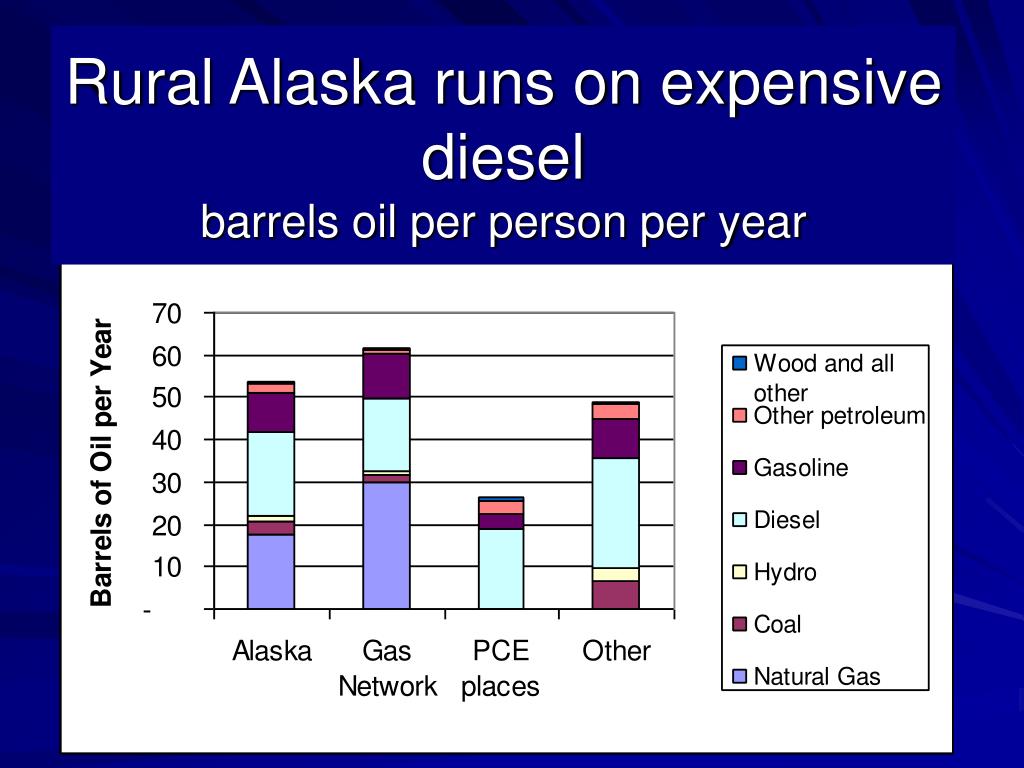 Rural Alaska runs on expensive diesel
barrels oil per person per year

Barrels of Oil per Year

70
60
50
40
30
20
10
-

Alaska
Gas Network
PCE places
Other

Wood and all other
Other petroleum
Gasoline
Diesel
Hydro
Coal
Natural Gas